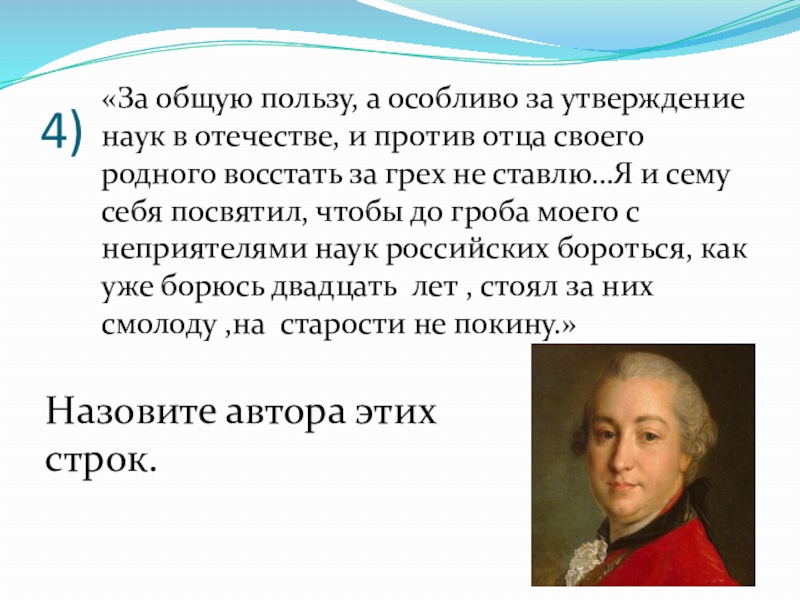 4)

«За общую пользу, а особливо за утверждение наук в отечестве, и против отца своего родного восстать за грех не ставлю…Я и сему себя посвятил, чтобы до гроба моего с неприятелями наук российских бороться, как уже борюсь двадцать  лет , стоял за них смолоду ,на  старости не покину.»

Назовите автора этих строк.